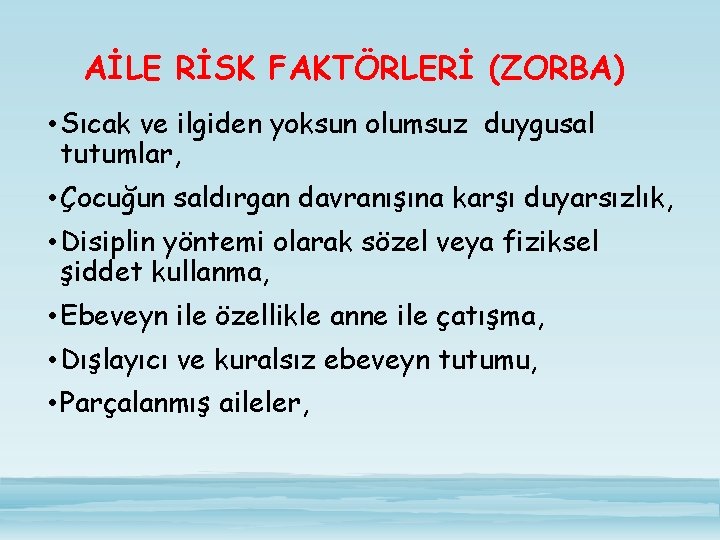 AİLE RİSK FAKTÖRLERİ (ZORBA)

• Sıcak ve ilgiden yoksun olumsuz duygusal tutumlar,

• Çocuğun saldırgan davranışına karşı duyarsızlık,

• Disiplin yöntemi olarak sözel veya fiziksel şiddet kullanma,

• Ebeveyn ile özellikle anne ile çatışma,

• Dışlayıcı ve kuralsız ebeveyn tutumu,

• Parçalanmış aileler,